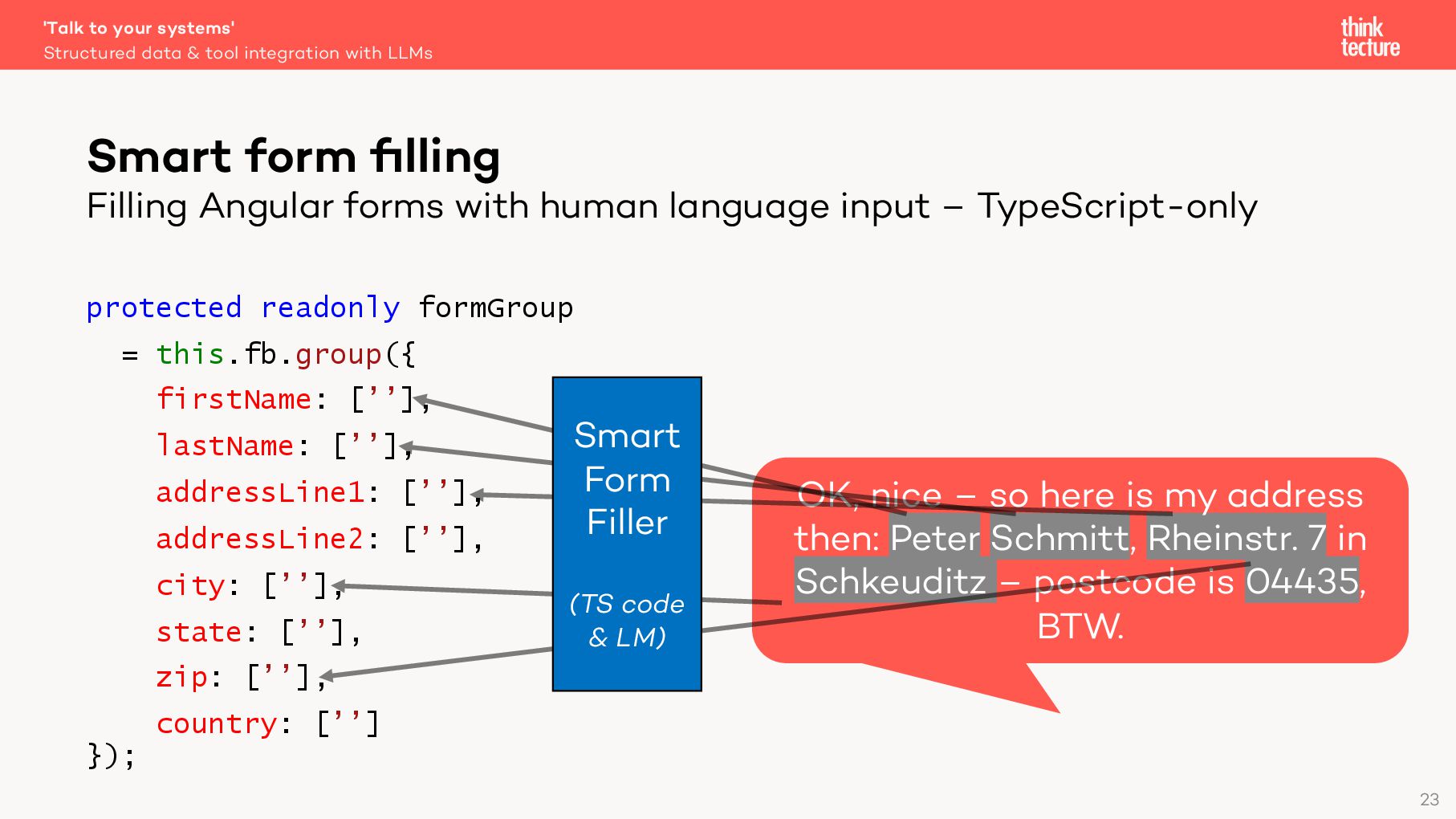 'Talk to your systems'
Structured data & tool integration with LLMs

think tecture

Smart form filling
Filling Angular forms with human language input – TypeScript-only

protected readonly formGroup
= this.fb.group({
firstName: [''],
lastName: [''],
addressLine1: [''],
addressLine2: [''],
city: [''],
state: [''],
zip: [''],
country: ['']
});

Smart Form Filler

(TS code & LM)

OK, nice – so here is my address then: Peter Schmitt, Rheinstr. 7 in Schkeuditz – postcode is 04435, BTW.

23